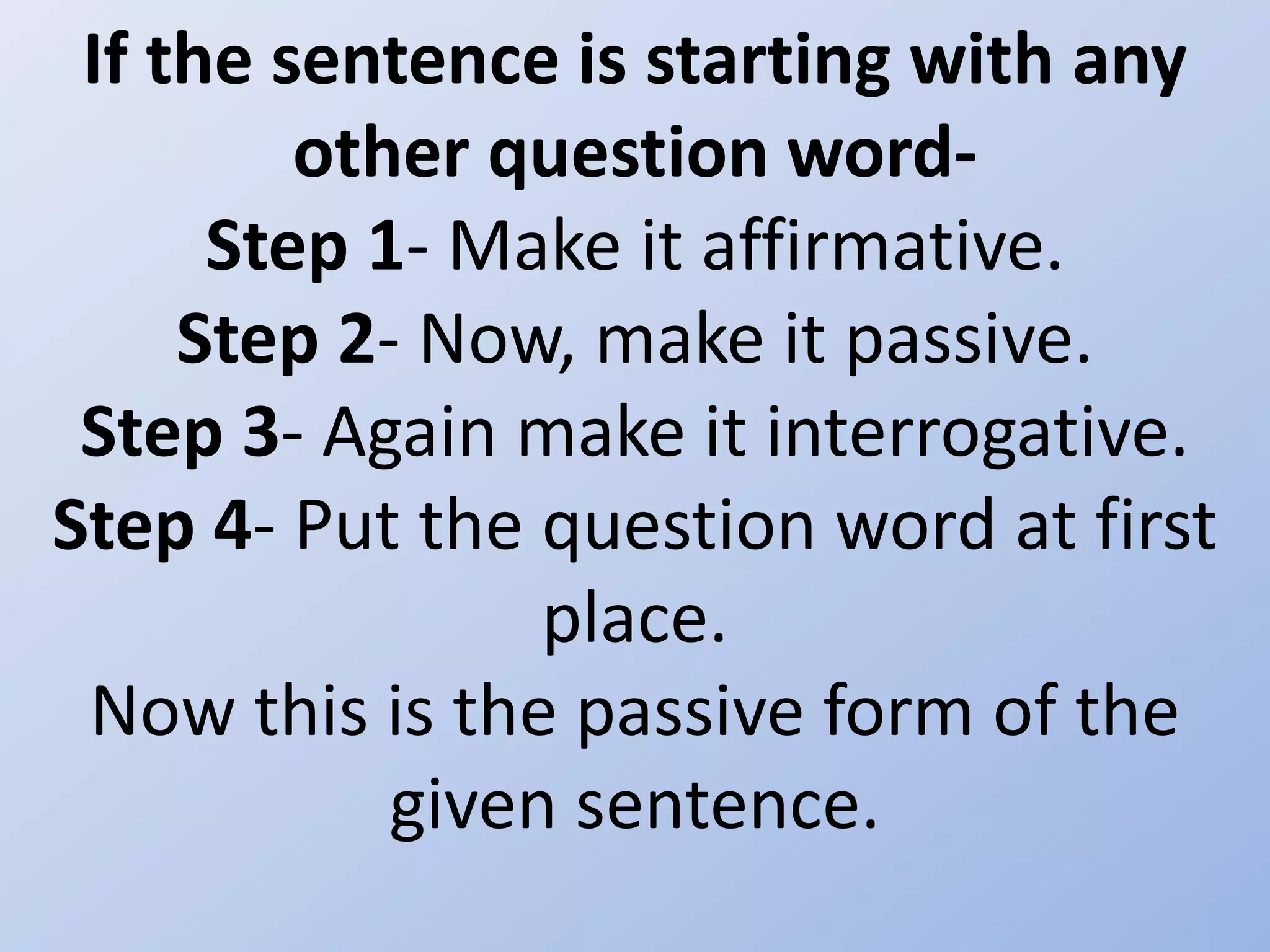 If the sentence is starting with any other question word-

Step 1- Make it affirmative.

Step 2- Now, make it passive.

Step 3- Again make it interrogative.

Step 4- Put the question word at first place.

Now this is the passive form of the given sentence.